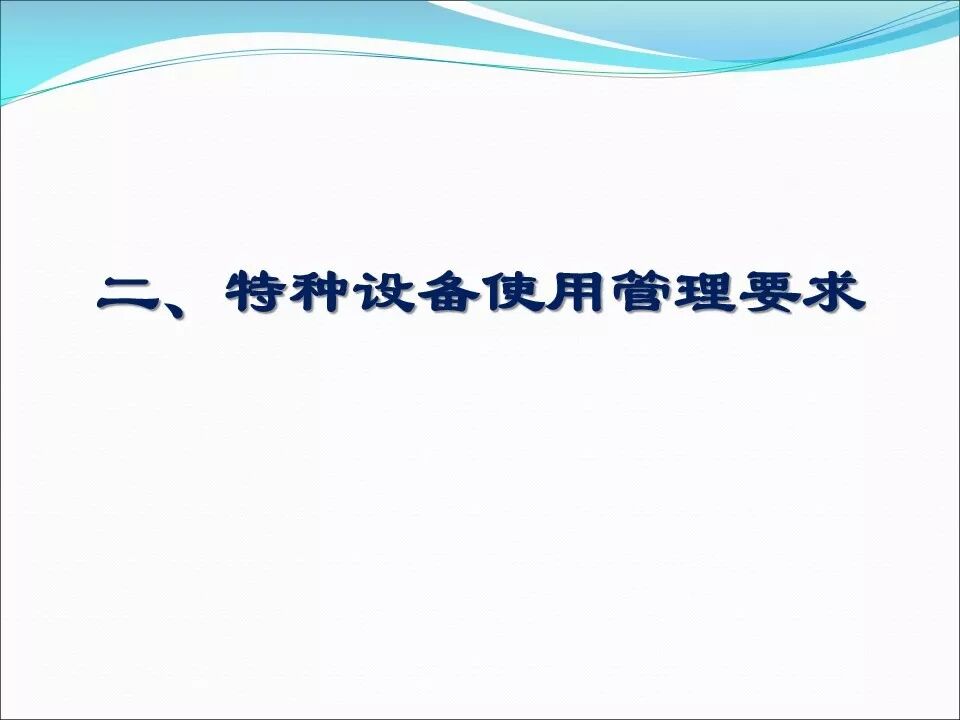 二、特种设备使用管理要求